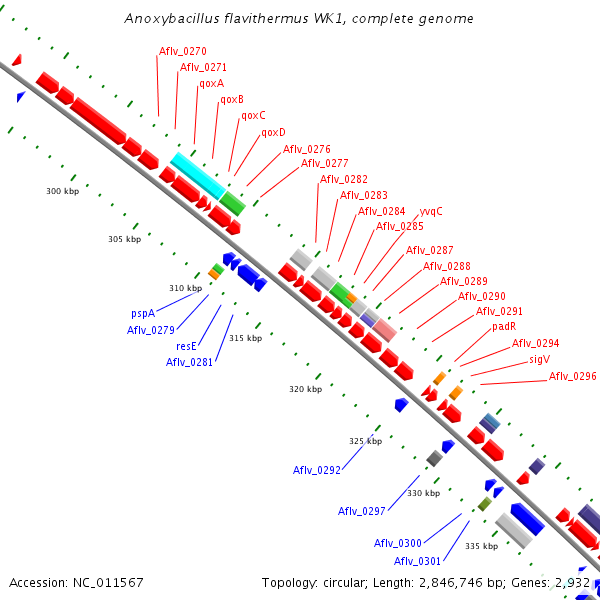 Anoxybacillus flavithermus WK1, complete genome

Aflv_0270
Aflv_0271
qoxA
qoxB
qoxC
qoxD
Aflv_0276
Aflv_0277
Aflv_0282
Aflv_0283
Aflv_0284
yvqC
Aflv_0285
Aflv_0287
Aflv_0288
Aflv_0289
Aflv_0290
Aflv_0291
padR
Aflv_0294
sigV
Aflv_0296

300 kbp
305 kbp
310 kbp
315 kbp
320 kbp
325 kbp
330 kbp
335 kbp

pspA
Aflv_0279
resE
Aflv_0281
Aflv_0292
Aflv_0297
Aflv_0300
Aflv_0301

Accession: NC_011567

Topology: circular; Length: 2,846,746 bp; Genes: 2,932